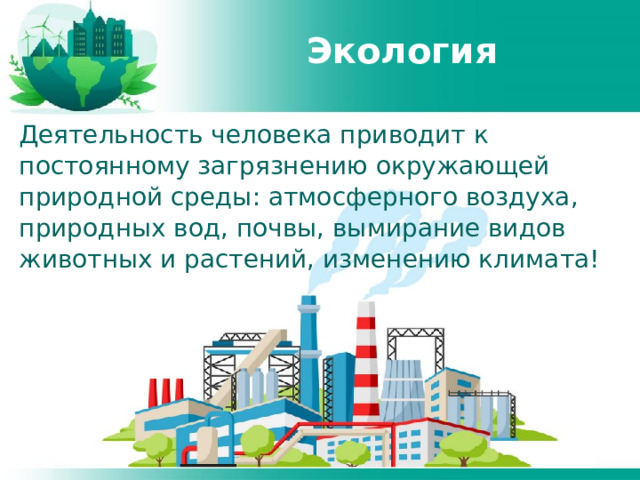 Экология

Деятельность человека приводит к постоянному загрязнению окружающей природной среды: атмосферного воздуха, природных вод, почвы, вымирание видов животных и растений, изменению климата!